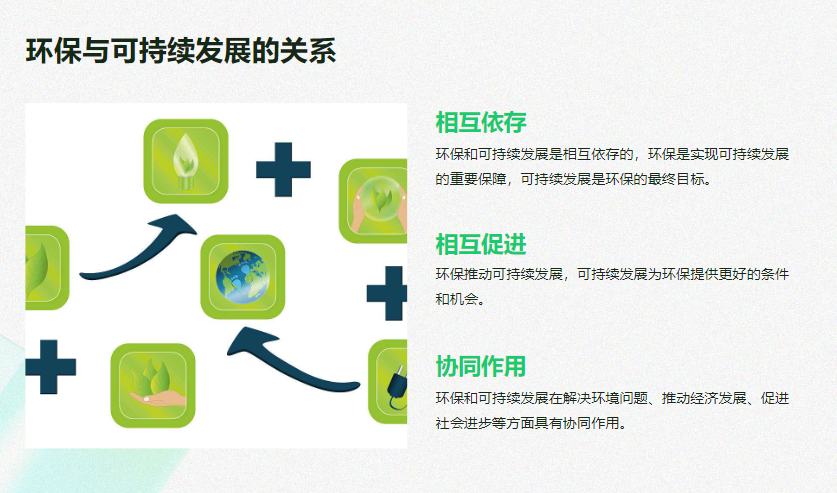 环保与可持续发展的关系

相互依存

环保和可持续发展是相互依存的，环保是实现可持续发展的重要保障，可持续发展是环保的最终目标。

相互促进

环保推动可持续发展，可持续发展为环保提供更好的条件和机会。

协同作用

环保和可持续发展在解决环境问题、推动经济发展、促进社会进步等方面具有协同作用。